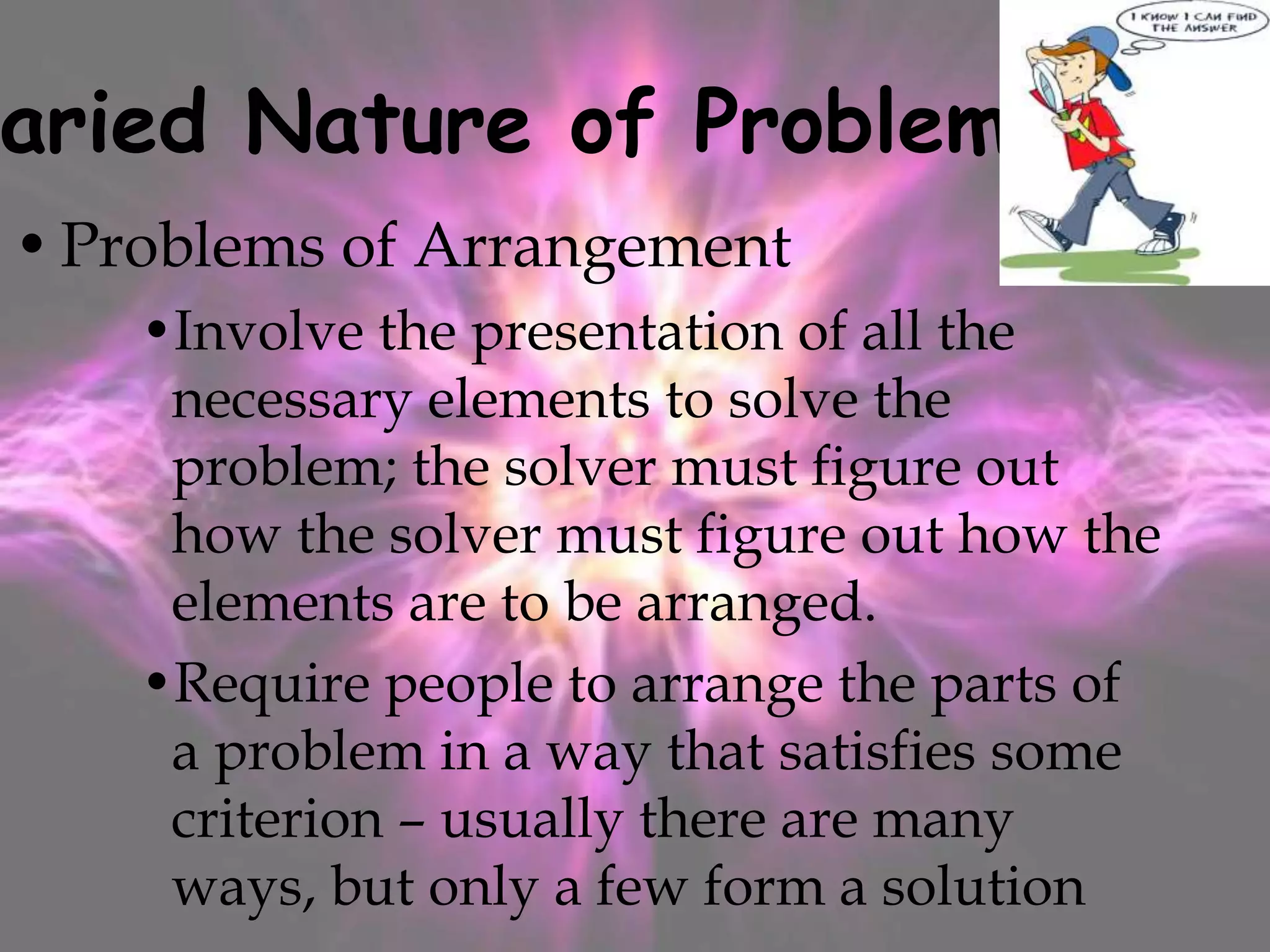 I KNOW I CAN FIND THE ANSWER

aried Nature of Problem

• Problems of Arrangement

• Involve the presentation of all the necessary elements to solve the problem; the solver must figure out how the solver must figure out how the elements are to be arranged.

• Require people to arrange the parts of a problem in a way that satisfies some criterion – usually there are many ways, but only a few form a solution